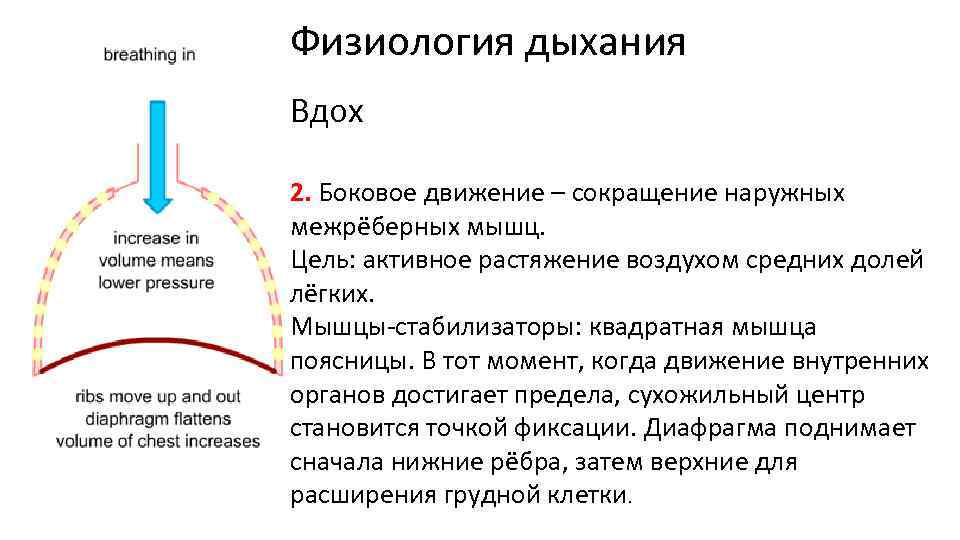 breathing in

increase in volume means lower pressure

ribs move up and out
diaphragm flattens
volume of chest increases

Физиология дыхания

Вдох

2. Боковое движение – сокращение наружных межрёберных мышц.
Цель: активное растяжение воздухом средних долей лёгких.
Мышцы-стабилизаторы: квадратная мышца поясницы. В тот момент, когда движение внутренних органов достигает предела, сухожильный центр становится точкой фиксации. Диафрагма поднимает сначала нижние рёбра, затем верхние для расширения грудной клетки.